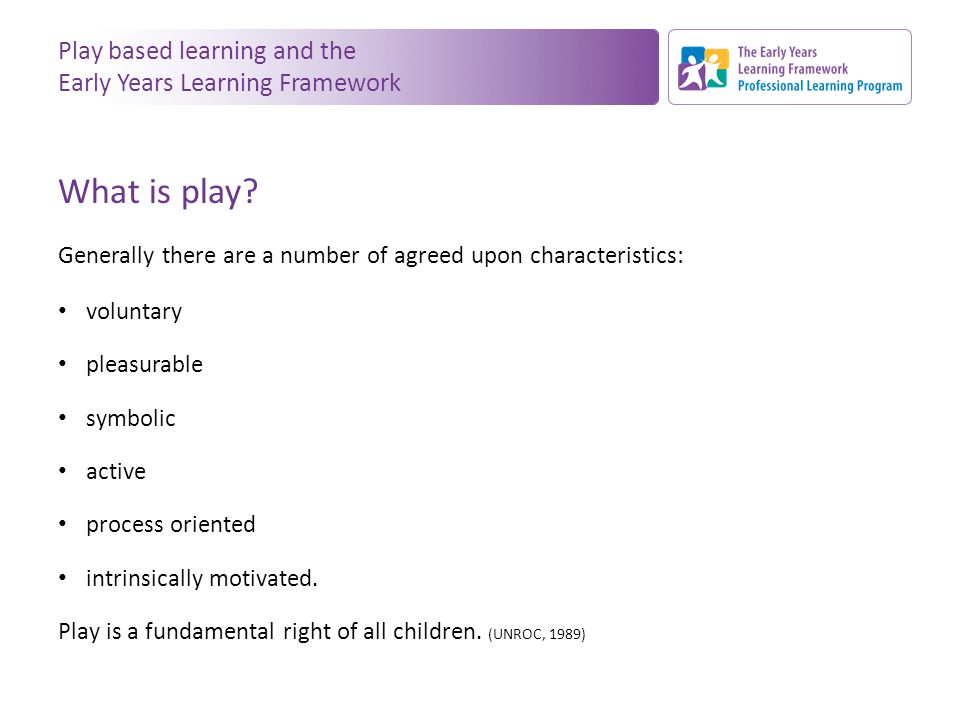 Play based learning and the
Early Years Learning Framework

The Early Years
Learning Framework
Professional Learning Program

What is play?

Generally there are a number of agreed upon characteristics:

• voluntary
• pleasurable
• symbolic
• active
• process oriented
• intrinsically motivated.

Play is a fundamental right of all children. (UNROC, 1989)